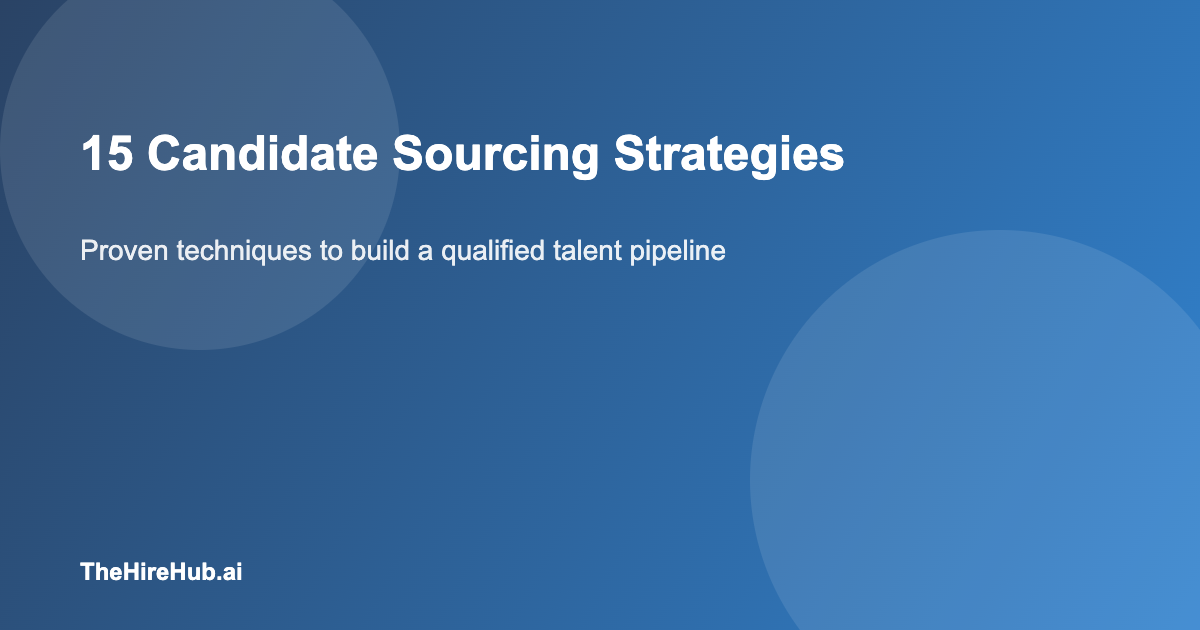 15 Candidate Sourcing Strategies

Proven techniques to build a qualified talent pipeline

TheHireHub.ai